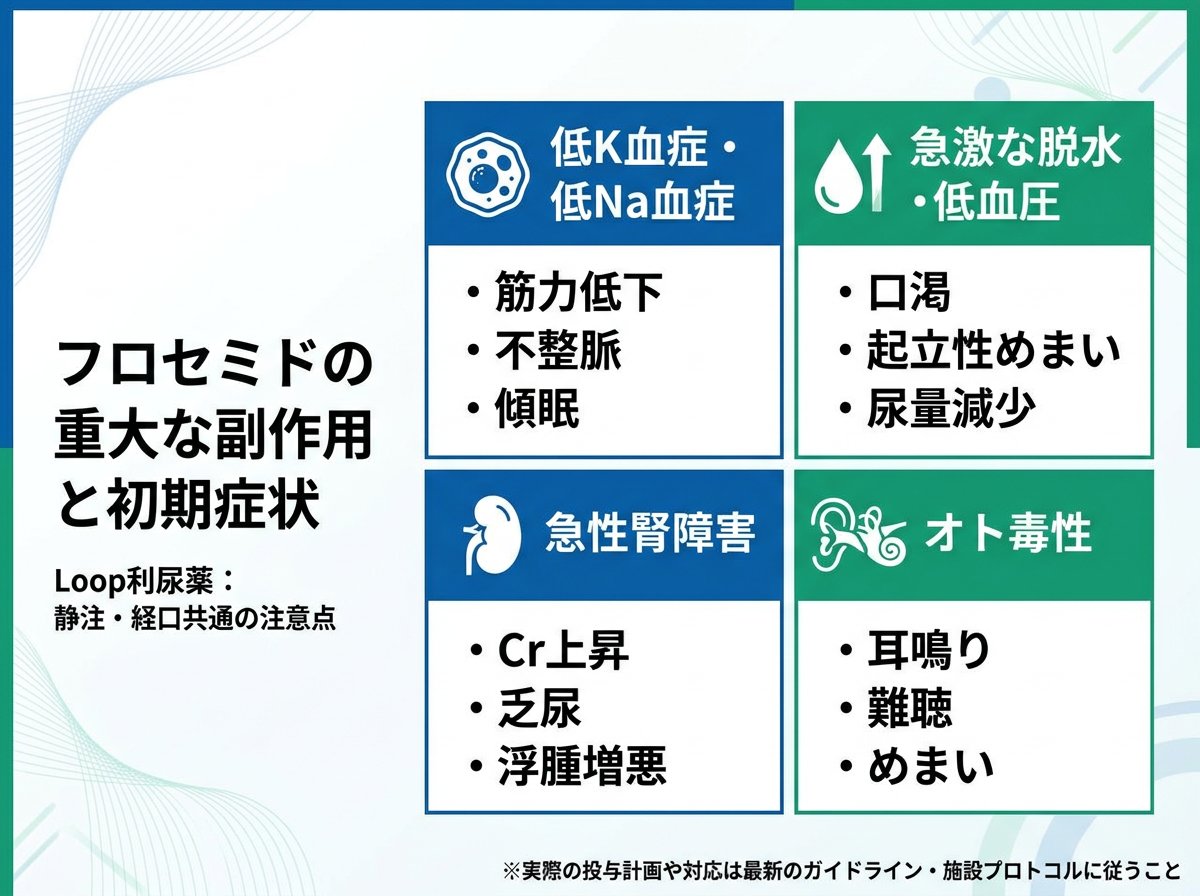 フロセミドの重大な副作用と初期症状

Loop利尿薬：
静注・経口共通の注意点

低K血症・低Na血症

・筋力低下
・不整脈
・傾眠

急激な脱水・低血圧

・口渇
・起立性めまい
・尿量減少

急性腎障害

・Cr上昇
・乏尿
・浮腫増悪

オト毒性

・耳鳴り
・難聴
・めまい

※実際の投与計画や対応は最新のガイドライン・施設プロトコルに従うこと